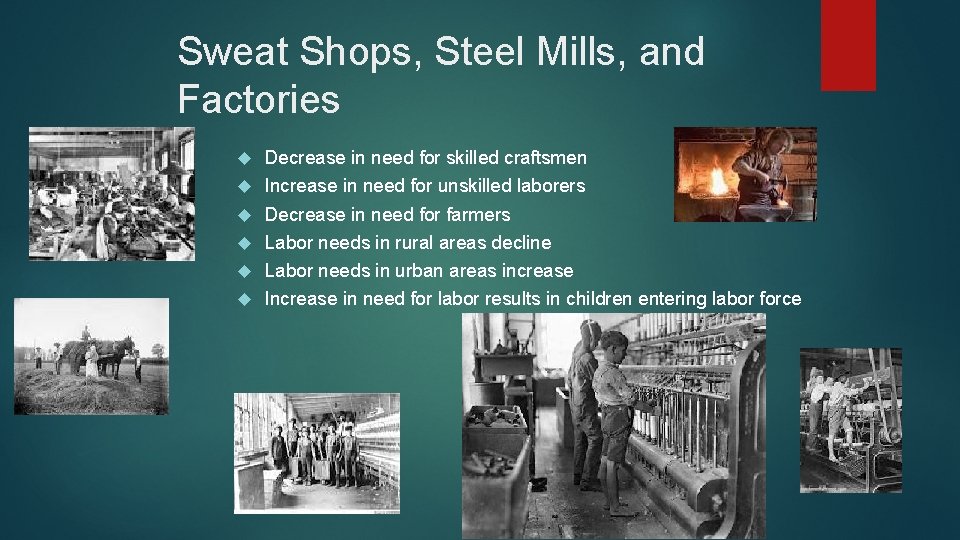 Sweat Shops, Steel Mills, and Factories

- Decrease in need for skilled craftsmen
- Increase in need for unskilled laborers
- Decrease in need for farmers
- Labor needs in rural areas decline
- Labor needs in urban areas increase
- Increase in need for labor results in children entering labor force